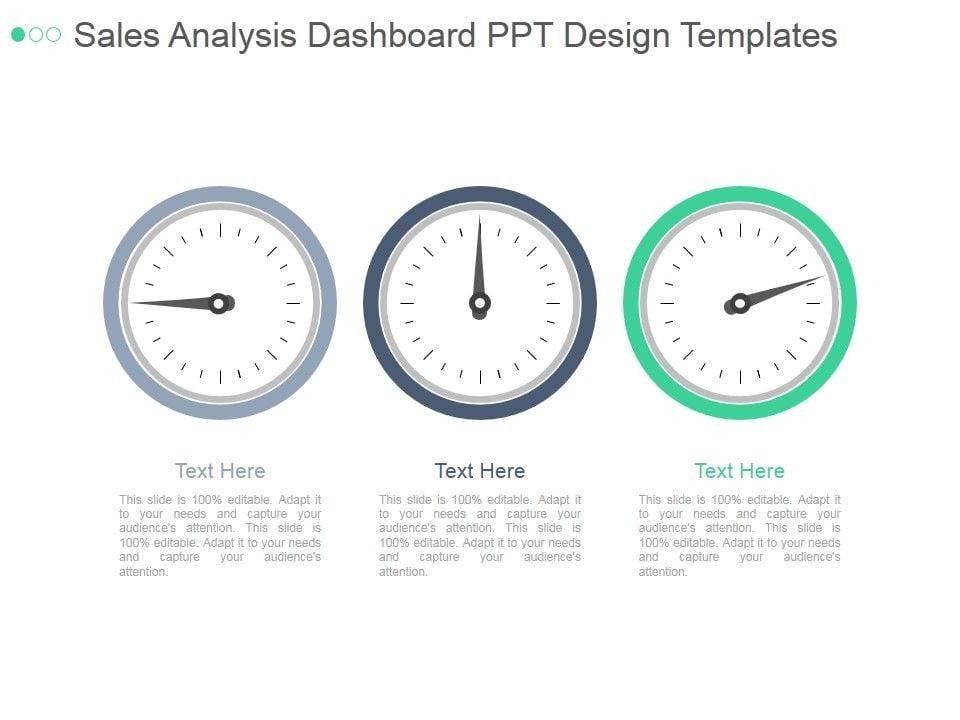 Sales Analysis Dashboard PPT Design Templates

Text Here

This slide is 100% editable. Adapt it to your needs and capture your audience's attention. This slide is 100% editable. Adapt it to your needs and capture your audience's attention.

Text Here

This slide is 100% editable. Adapt it to your needs and capture your audience's attention. This slide is 100% editable. Adapt it to your needs and capture your audience's attention.

Text Here

This slide is 100% editable. Adapt it to your needs and capture your audience's attention. This slide is 100% editable. Adapt it to your needs and capture your audience's attention.